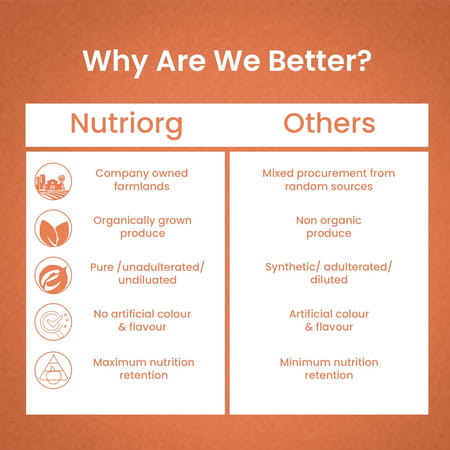 Why Are We Better?

| Nutriorg | Others |
|---|---|
| Company owned farmlands | Mixed procurement from random sources |
| Organically grown produce | Non organic produce |
| Pure /unadulterated/ undiluated | Synthetic/ adulterated/ diluted |
| No artificial colour & flavour | Artificial colour & flavour |
| Maximum nutrition retention | Minimum nutrition retention |